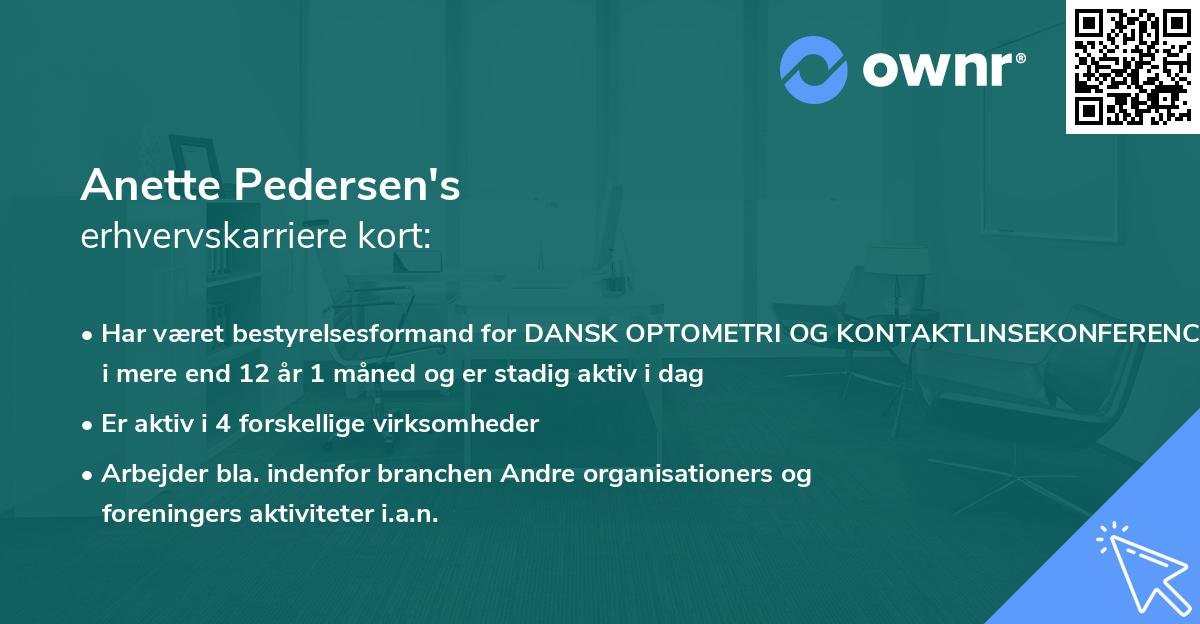 ownr®

Anette Pedersen's
erhvervskarriere kort:

• Har været bestyrelsesformand for DANSK OPTOMETRI OG KONTAKTLINSEKONFERENC i mere end 12 år 1 måned og er stadig aktiv i dag

• Er aktiv i 4 forskellige virksomheder

• Arbejder bla. indenfor branchen Andre organisationers og foreningers aktiviteter i.a.n.